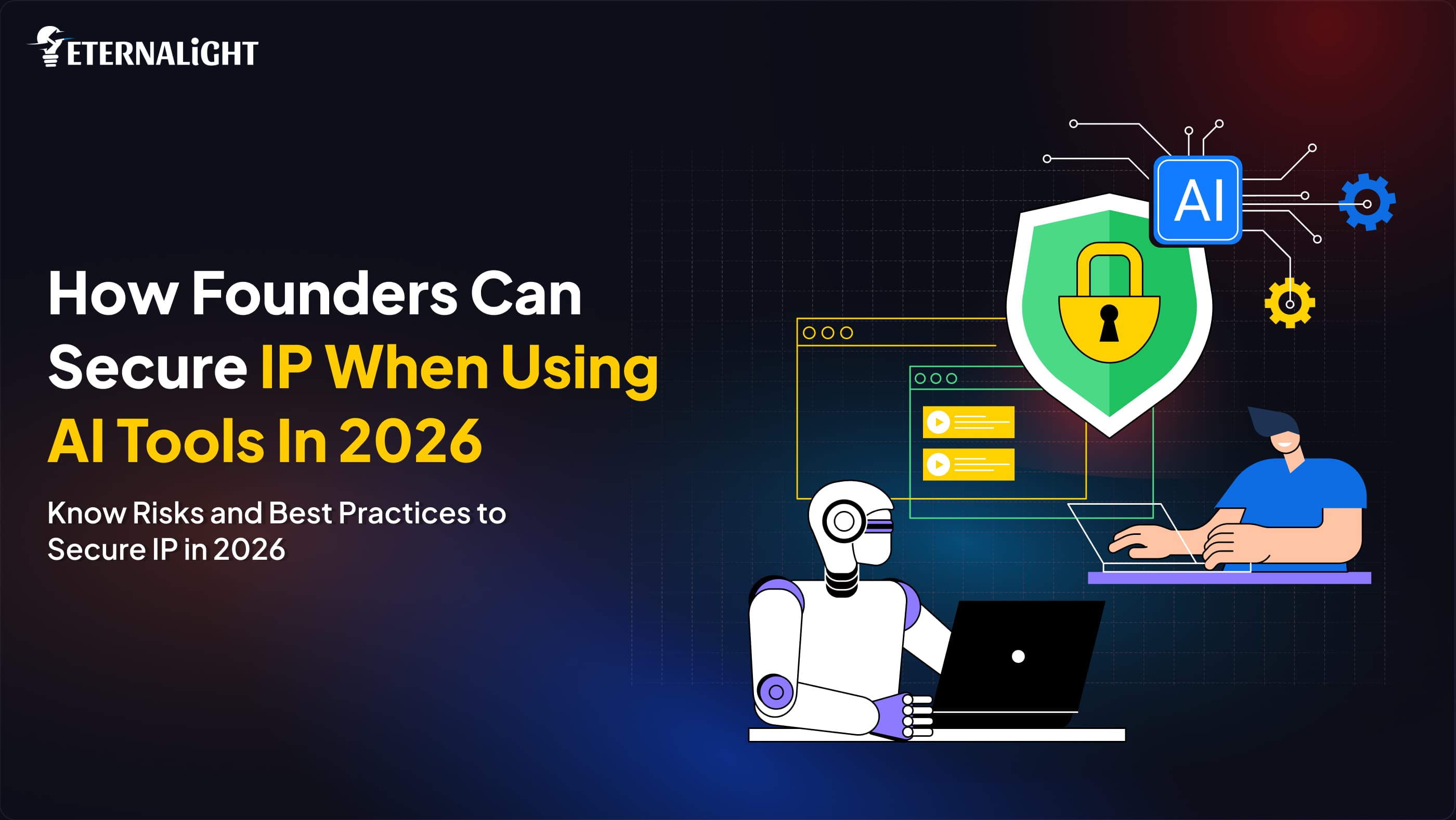 ETERNALiGHT

How Founders Can Secure IP When Using AI Tools In 2026

Know Risks and Best Practices to Secure IP in 2026

AI